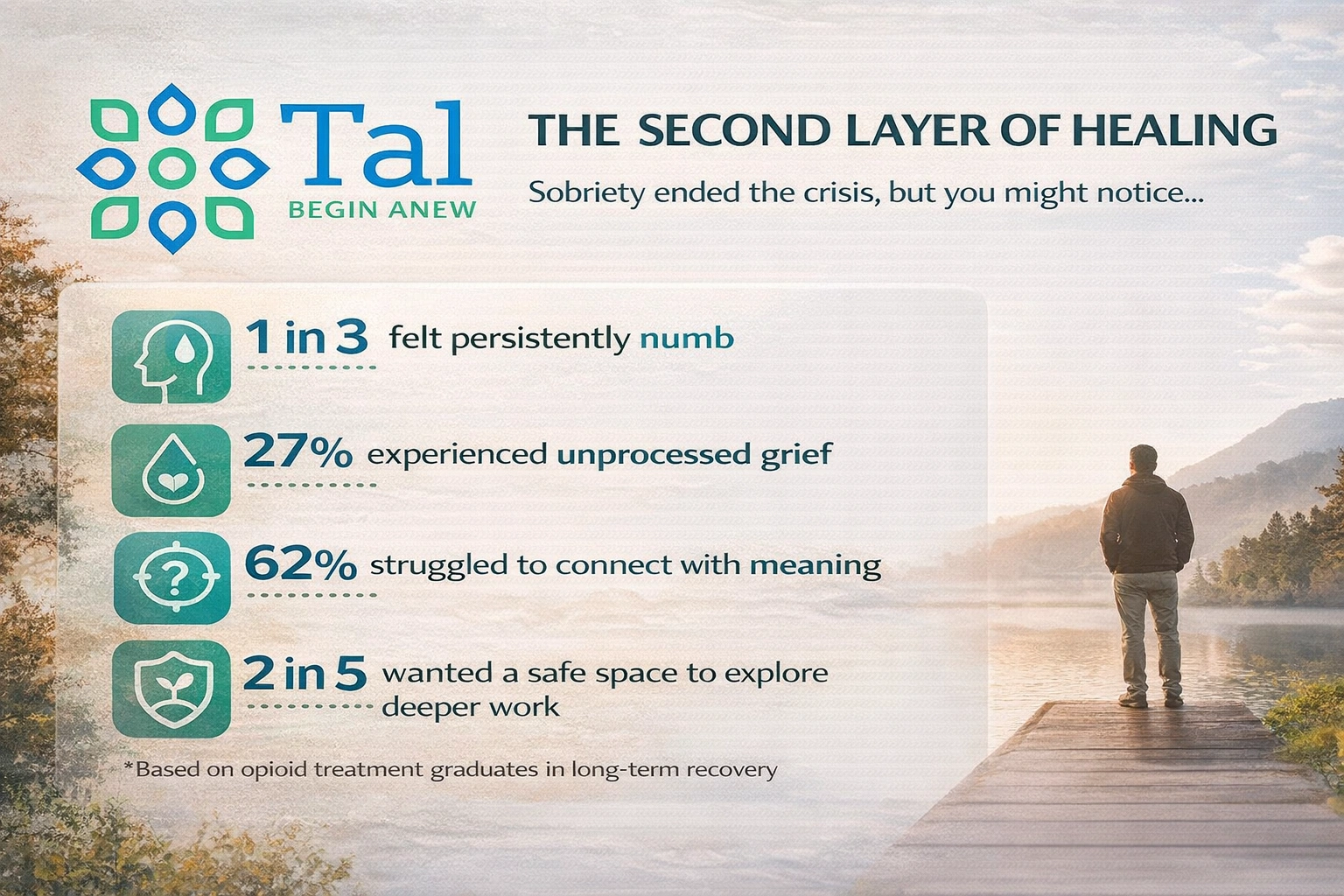 Tal
BEGIN ANEW

THE SECOND LAYER OF HEALING

Sobriety ended the crisis, but you might notice...

1 in 3 felt persistently numb

27% experienced unprocessed grief

62% struggled to connect with meaning

2 in 5 wanted a safe space to explore deeper work

*Based on opioid treatment graduates in long-term recovery